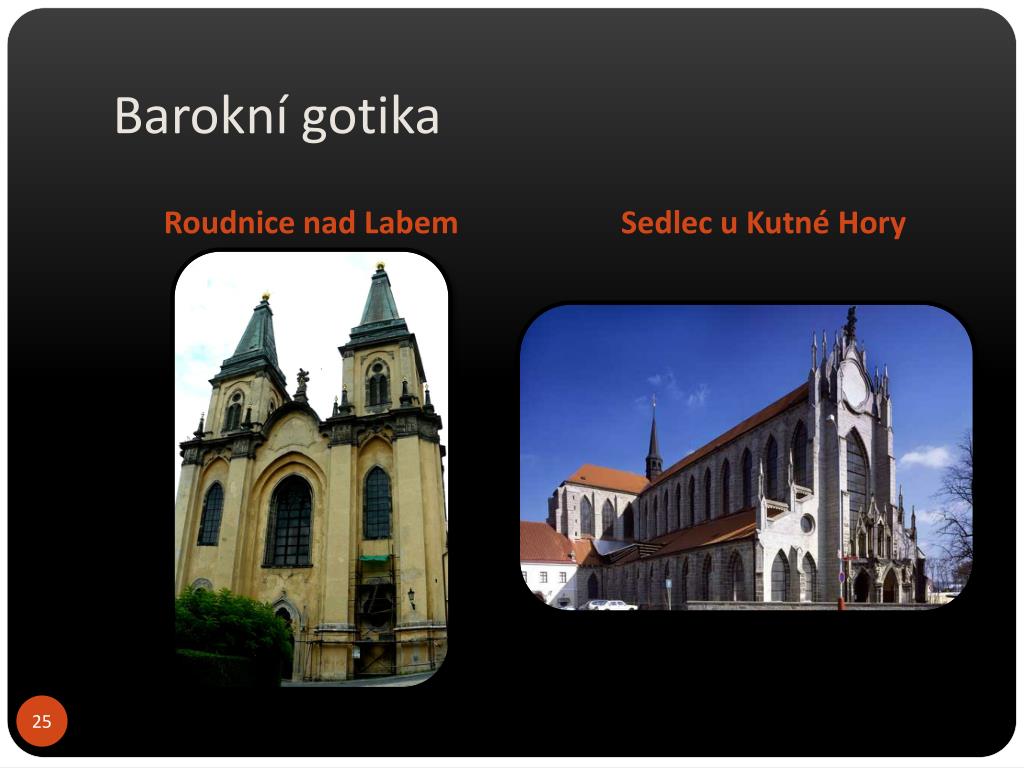 Barokní gotika

Roudnice nad Labem

Sedlec u Kutné Hory

25